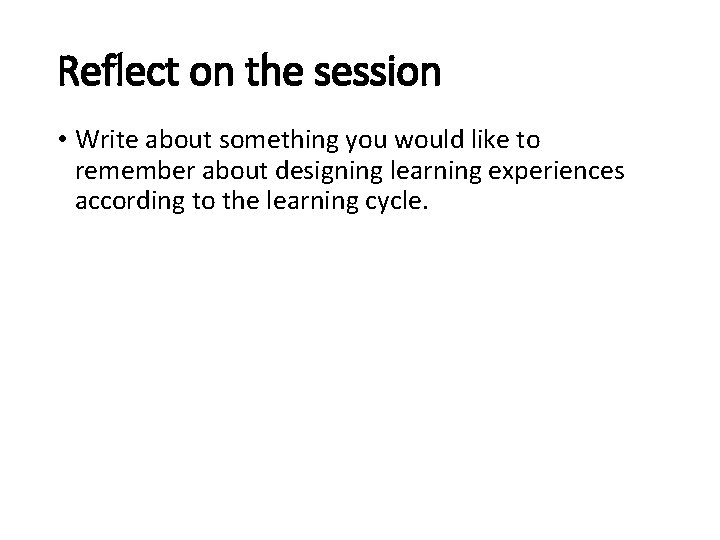 Reflect on the session

• Write about something you would like to remember about designing learning experiences according to the learning cycle.